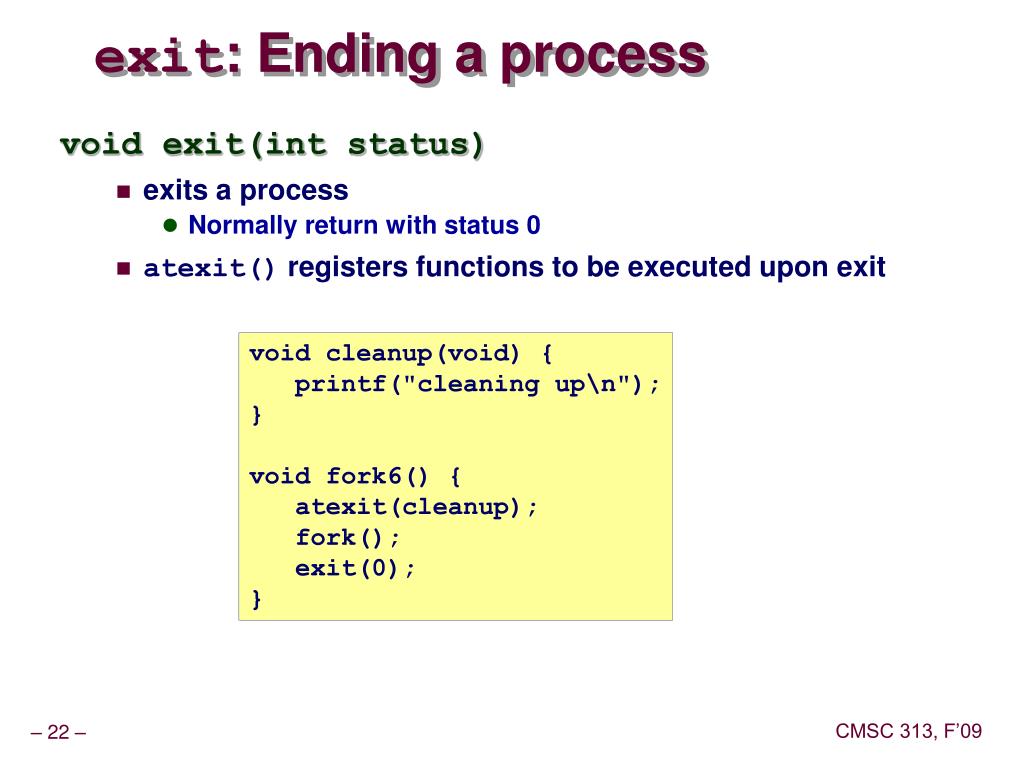 exit: Ending a process

void exit(int status)

exits a process

Normally return with status 0

atexit() registers functions to be executed upon exit

void cleanup(void) {
   printf("cleaning up\n");
}

void fork6() {
   atexit(cleanup);
   fork();
   exit(0);
}

– 22 –

CMSC 313, F'09